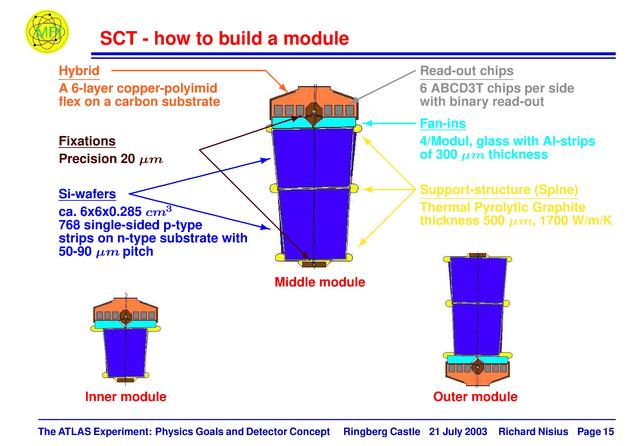 MPI

SCT - how to build a module

Hybrid
A 6-layer copper-polyimid flex on a carbon substrate

Fixations
Precision 20 $\mu m$

Si-wafers
ca. 6x6x0.285 $cm^3$
768 single-sided p-type strips on n-type substrate with 50-90 $\mu m$ pitch

Read-out chips
6 ABCD3T chips per side with binary read-out

Fan-ins
4/Modul, glass with Al-strips of 300 $\mu m$ thickness

Support-structure (Spine)
Thermal Pyrolytic Graphite thickness 500 $\mu m$, 1700 W/m/K

Middle module

Inner module

Outer module

The ATLAS Experiment: Physics Goals and Detector Concept Ringberg Castle 21 July 2003 Richard Nisius Page 15